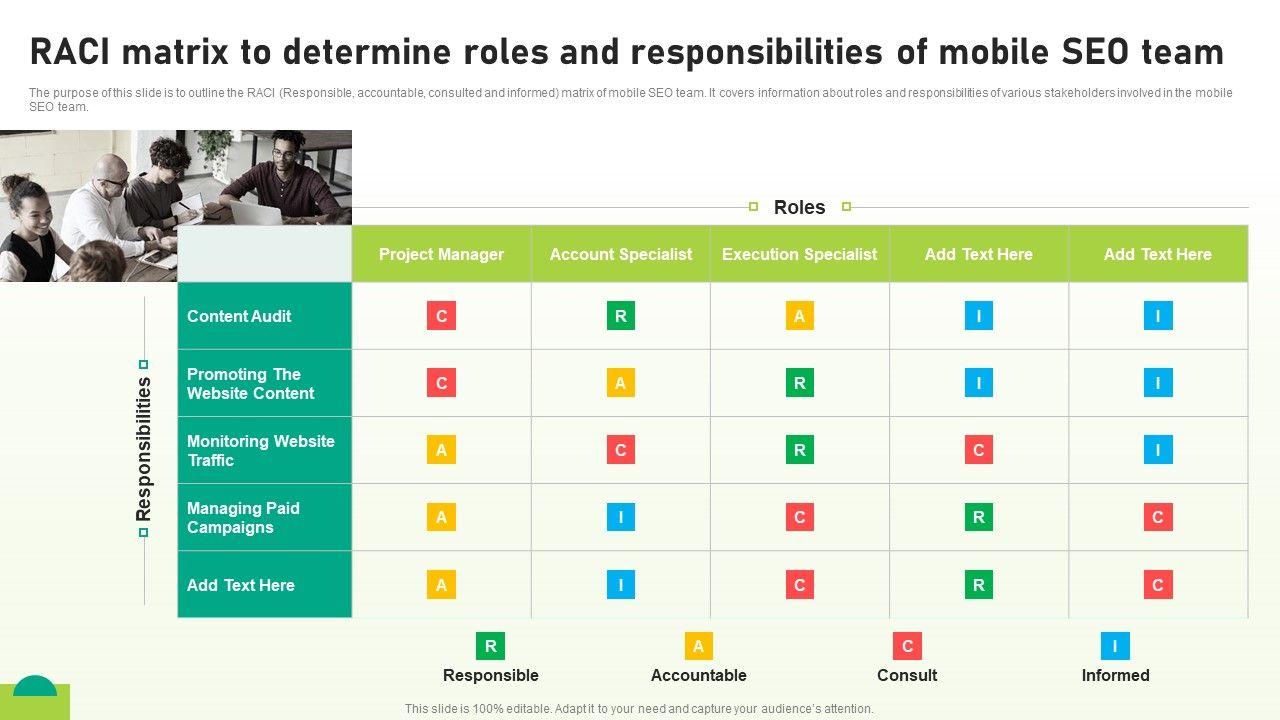 RACI matrix to determine roles and responsibilities of mobile SEO team

The purpose of this slide is to outline the RACI (Responsible, accountable, consulted and informed) matrix of mobile SEO team. It covers information about roles and responsibilities of various stakeholders involved in the mobile SEO team.

Roles

Responsibilities

| | Project Manager | Account Specialist | Execution Specialist | Add Text Here | Add Text Here |
|---|---|---|---|---|---|
| Content Audit | C | R | A | I | I |
| Promoting The Website Content | C | A | R | I | I |
| Monitoring Website Traffic | A | C | R | C | I |
| Managing Paid Campaigns | A | I | C | R | C |
| Add Text Here | A | I | C | R | C |

R Responsible
A Accountable
C Consult
I Informed

This slide is 100% editable. Adapt it to your need and capture your audience's attention.